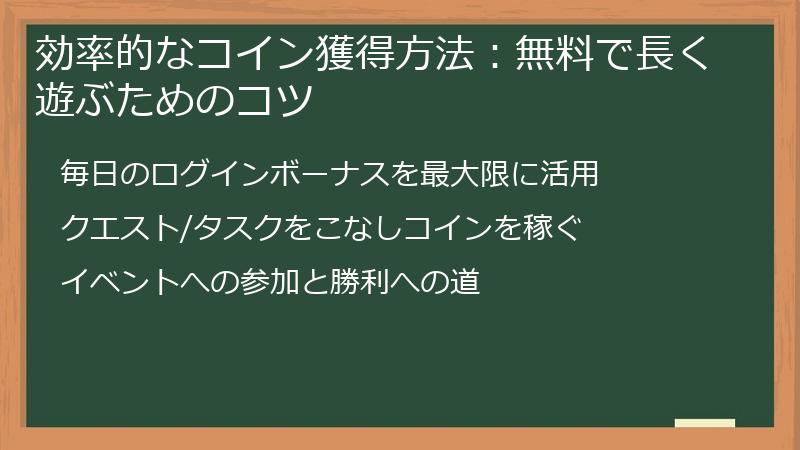 効率的なコイン獲得方法：無料で長く遊ぶためのコツ

毎日のログインボーナスを最大限に活用

クエスト/タスクをこなしコインを稼ぐ

イベントへの参加と勝利への道